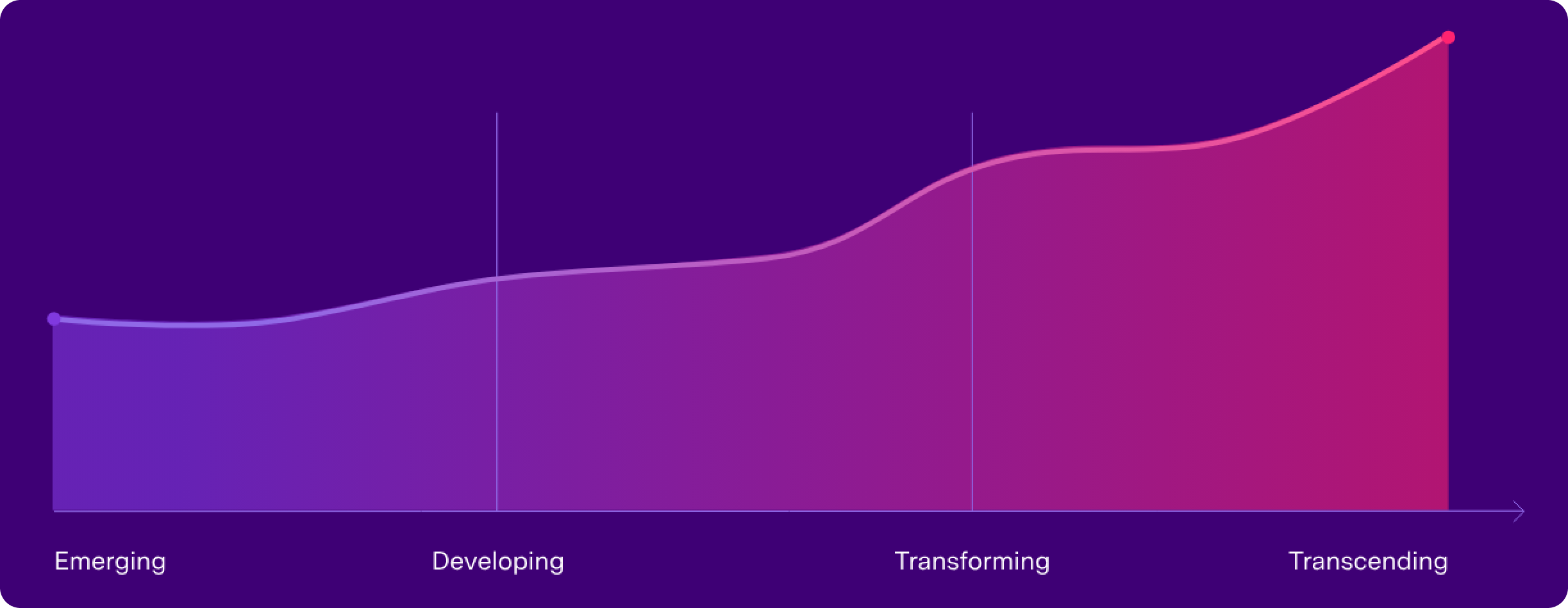 Emerging Developing Transforming Transcending